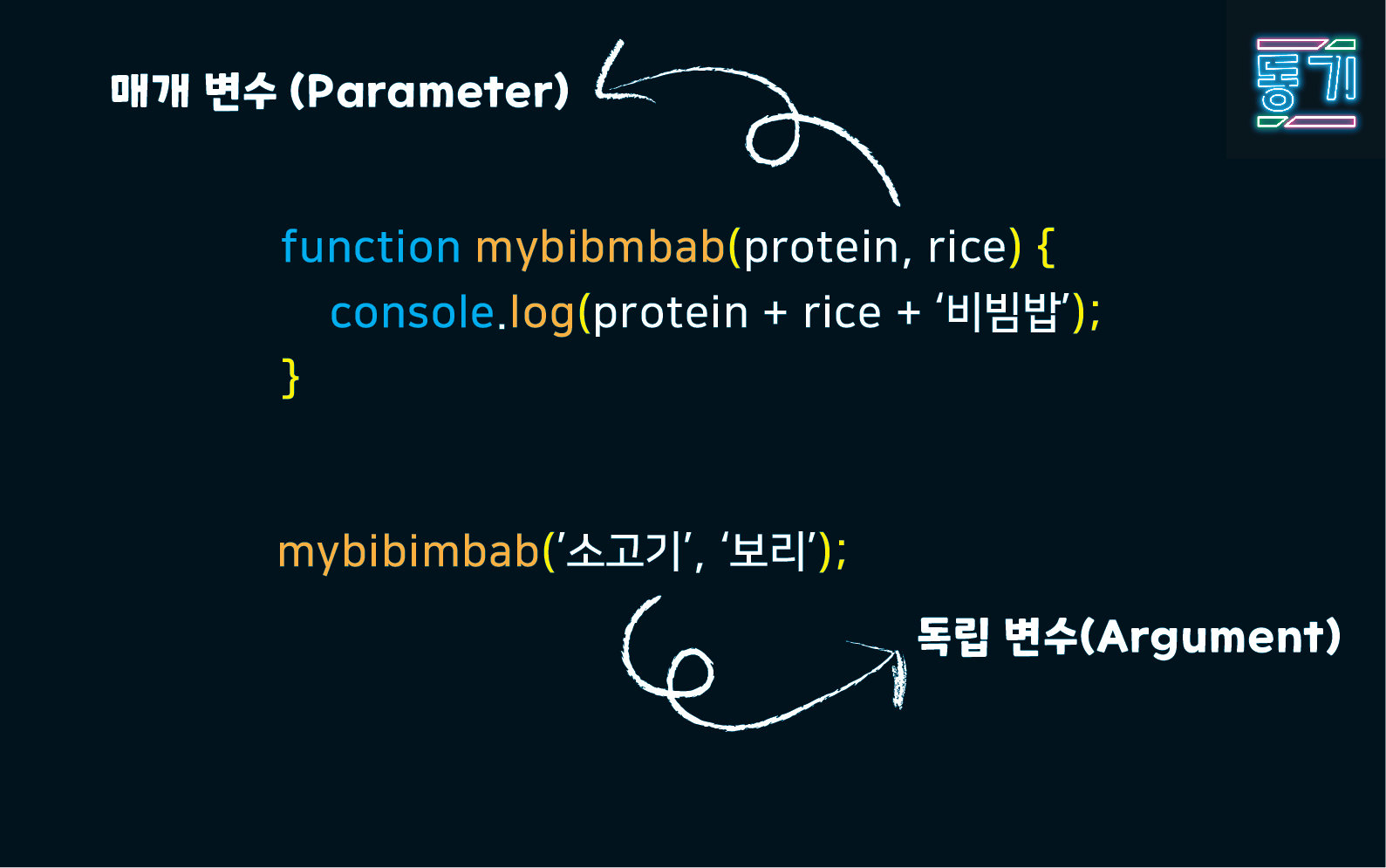 매개 변수 (Parameter)

동기

function mybibmbab(protein, rice) {
    console.log(protein + rice + ‘비빔밥’);
}

mybibimbab(’소고기’, ‘보리’);

독립 변수(Argument)